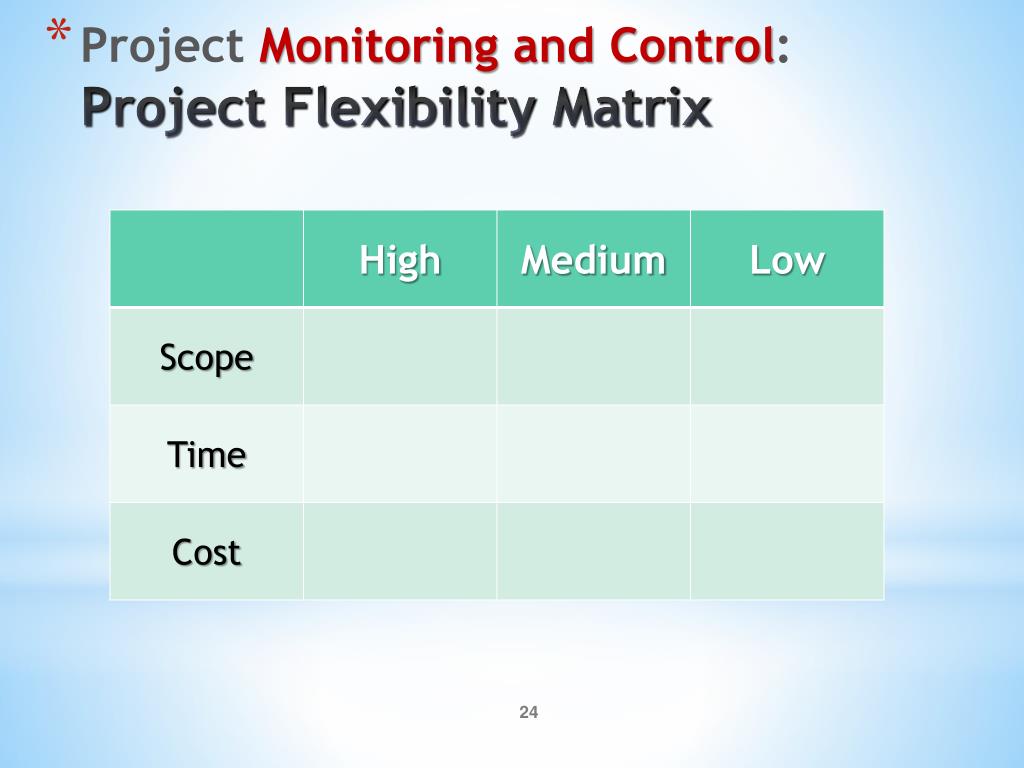 * Project Monitoring and Control: Project Flexibility Matrix

| | High | Medium | Low |
|---|---|---|---|
| Scope | | | |
| Time | | | |
| Cost | | | |

24